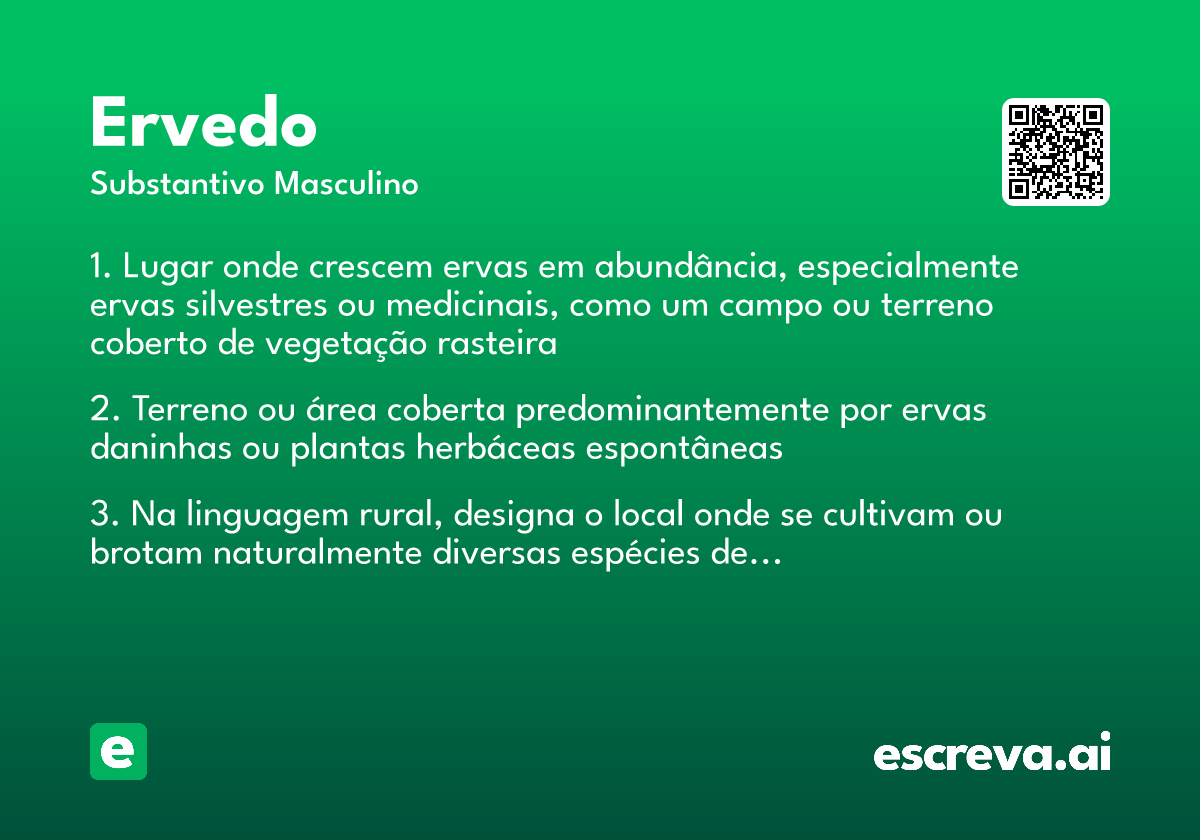 Ervedo
Substantivo Masculino

1. Lugar onde crescem ervas em abundância, especialmente ervas silvestres ou medicinais, como um campo ou terreno coberto de vegetação rasteira

2. Terreno ou área coberta predominantemente por ervas daninhas ou plantas herbáceas espontâneas

3. Na linguagem rural, designa o local onde se cultivam ou brotam naturalmente diversas espécies de...

e

escreva.ai